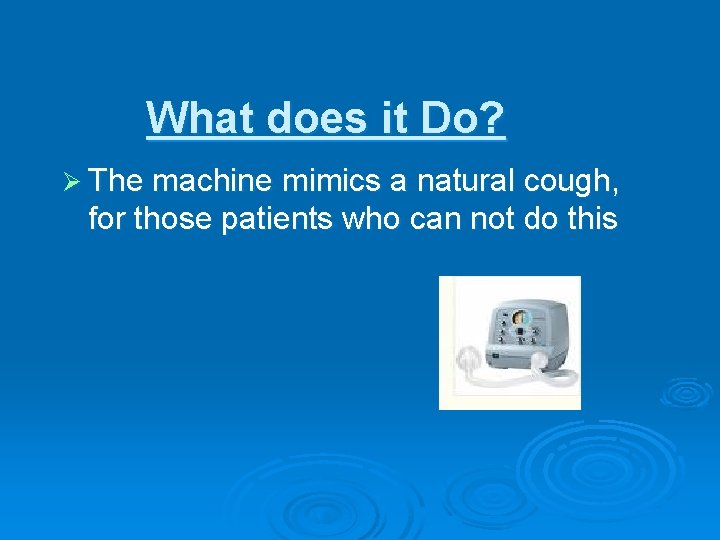 What does it Do?

➢ The machine mimics a natural cough, for those patients who can not do this